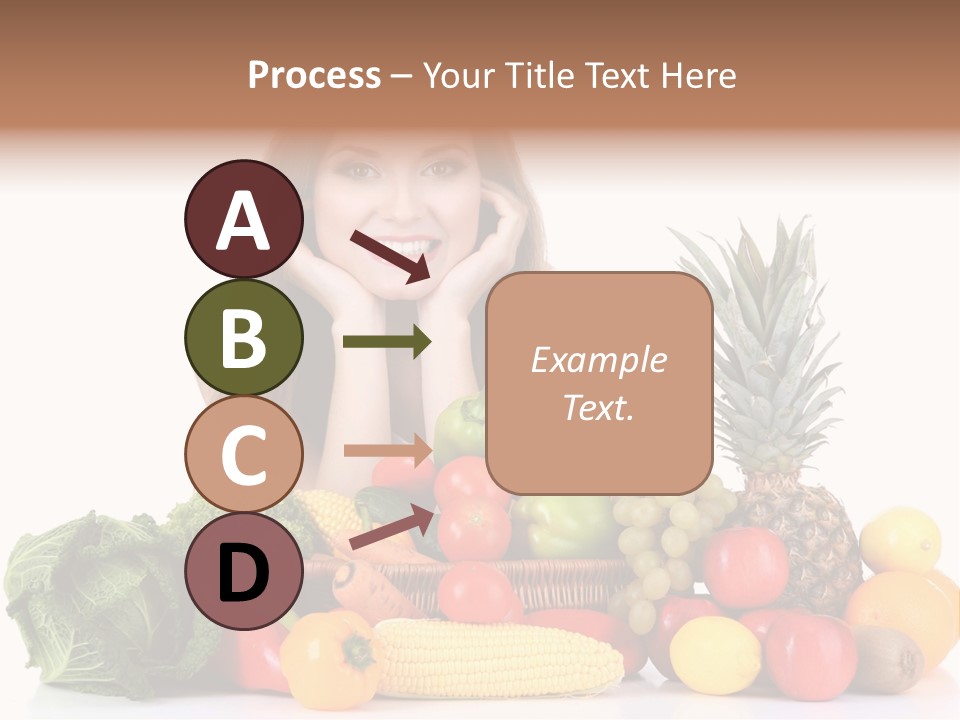 Process – Your Title Text Here

A

B

C

D

Example Text.